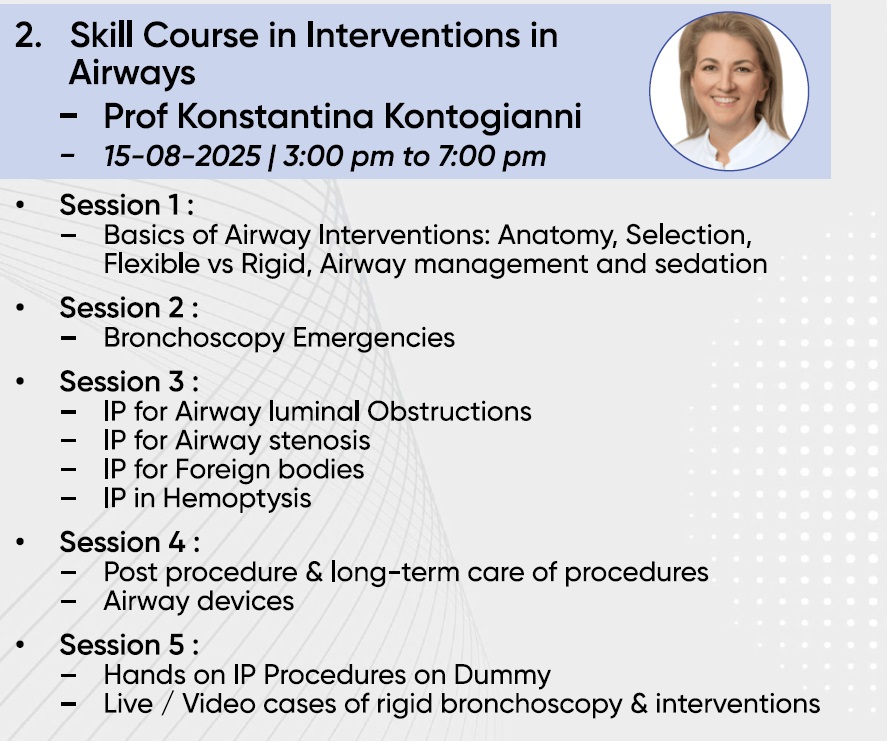 2. Skill Course in Interventions in Airways

– Prof Konstantina Kontogianni

– 15-08-2025 | 3:00 pm to 7:00 pm

• Session 1 :
– Basics of Airway Interventions: Anatomy, Selection, Flexible vs Rigid, Airway management and sedation

• Session 2 :
– Bronchoscopy Emergencies

• Session 3 :
– IP for Airway luminal Obstructions
– IP for Airway stenosis
– IP for Foreign bodies
– IP in Hemoptysis

• Session 4 :
– Post procedure & long-term care of procedures
– Airway devices

• Session 5 :
– Hands on IP Procedures on Dummy
– Live / Video cases of rigid bronchoscopy & interventions